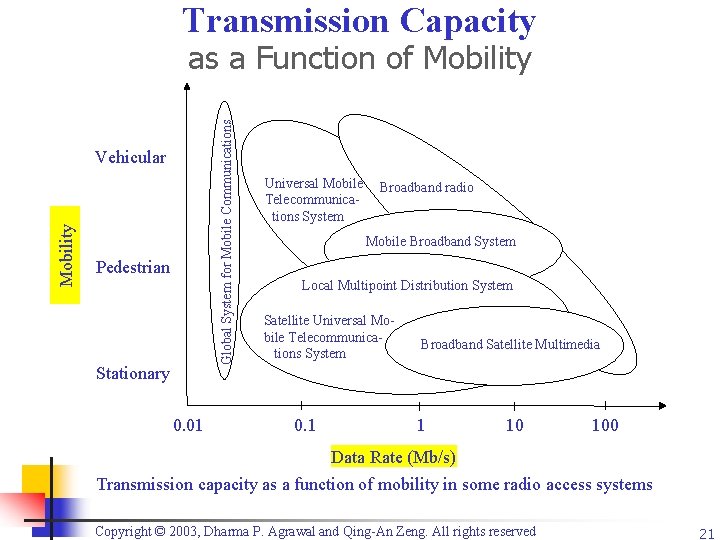 Transmission Capacity
as a Function of Mobility

Mobility

Vehicular

Pedestrian

Stationary

Global System for Mobile Communications

Universal Mobile Telecommunications System

Broadband radio

Mobile Broadband System

Local Multipoint Distribution System

Satellite Universal Mobile Telecommunications System

Broadband Satellite Multimedia

0.01 0.1 1 10 100

Data Rate (Mb/s)

Transmission capacity as a function of mobility in some radio access systems

Copyright © 2003, Dharma P. Agrawal and Qing-An Zeng. All rights reserved

21